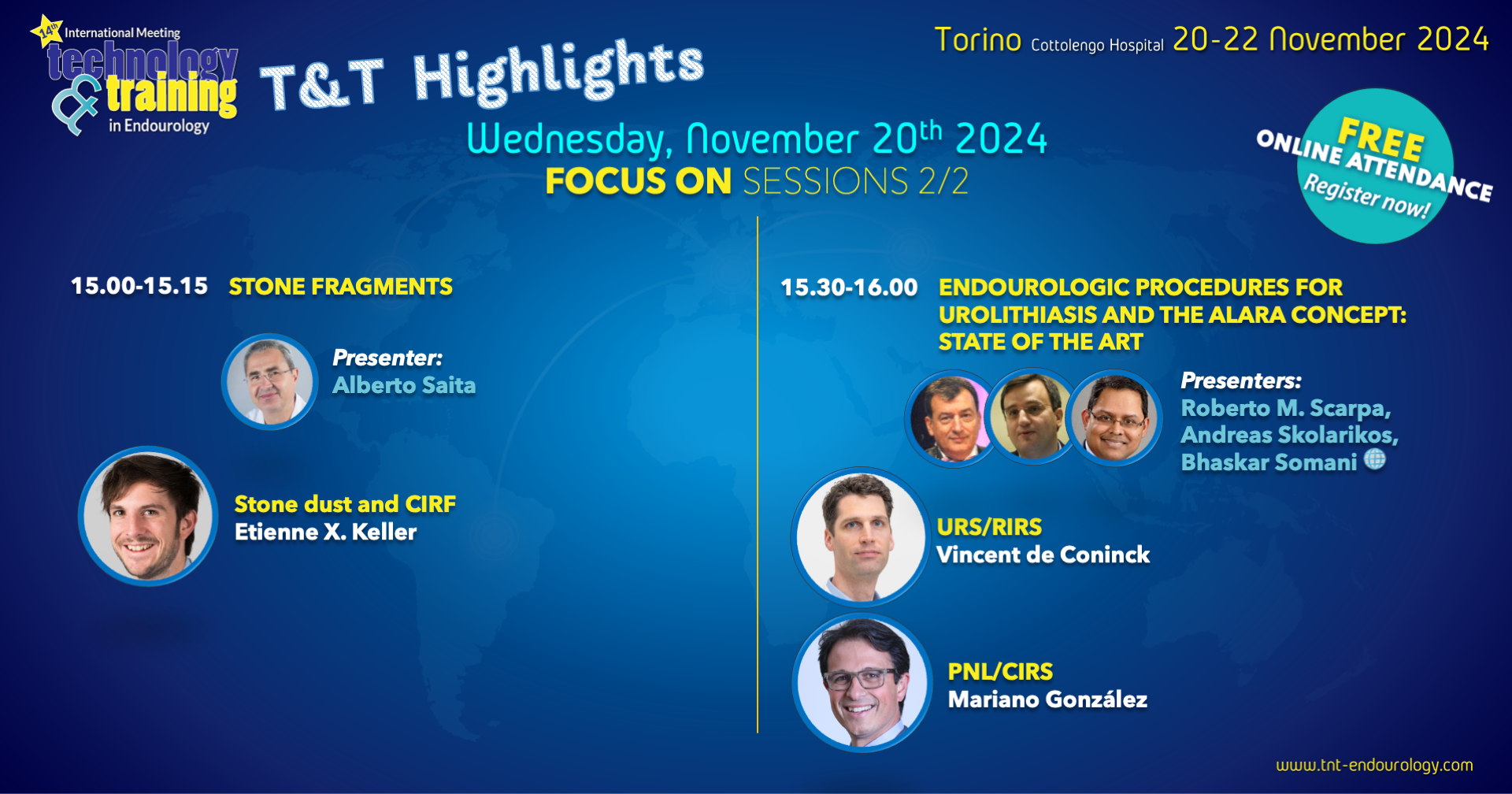 14th International Meeting
technology & training
in Endourology

T&T Highlights

Torino Cottolengo Hospital 20-22 November 2024

Wednesday, November 20th 2024
FOCUS ON SESSIONS 2/2

FREE
ONLINE ATTENDANCE
Register now!

15.00-15.15 STONE FRAGMENTS

Presenter:
Alberto Saita

Stone dust and CIRF
Etienne X. Keller

15.30-16.00 ENDOUROLOGIC PROCEDURES FOR UROLITHIASIS AND THE ALARA CONCEPT: STATE OF THE ART

Presenters:
Roberto M. Scarpa,
Andreas Skolarikos,
Bhaskar Somani

URS/RIRS
Vincent de Coninck

PNL/CIRS
Mariano González

www.tnt-endourology.com